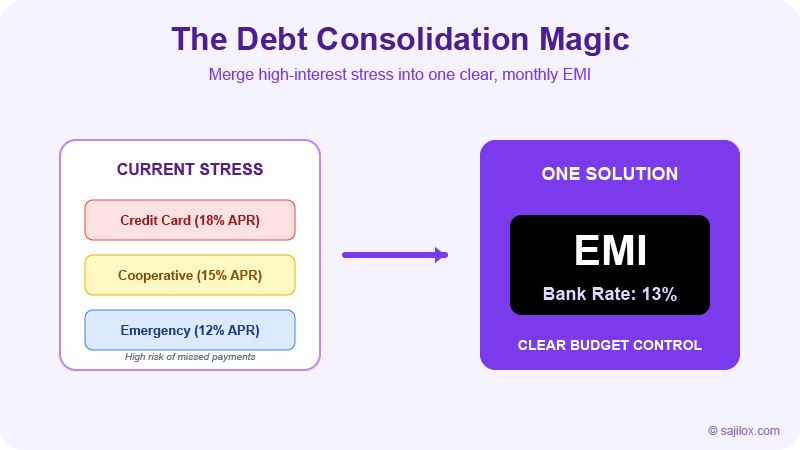 The Debt Consolidation Magic

Merge high-interest stress into one clear, monthly EMI

CURRENT STRESS

Credit Card (18% APR)

Cooperative (15% APR)

Emergency (12% APR)

High risk of missed payments

ONE SOLUTION

EMI

Bank Rate: 13%

CLEAR BUDGET CONTROL

© sajilox.com